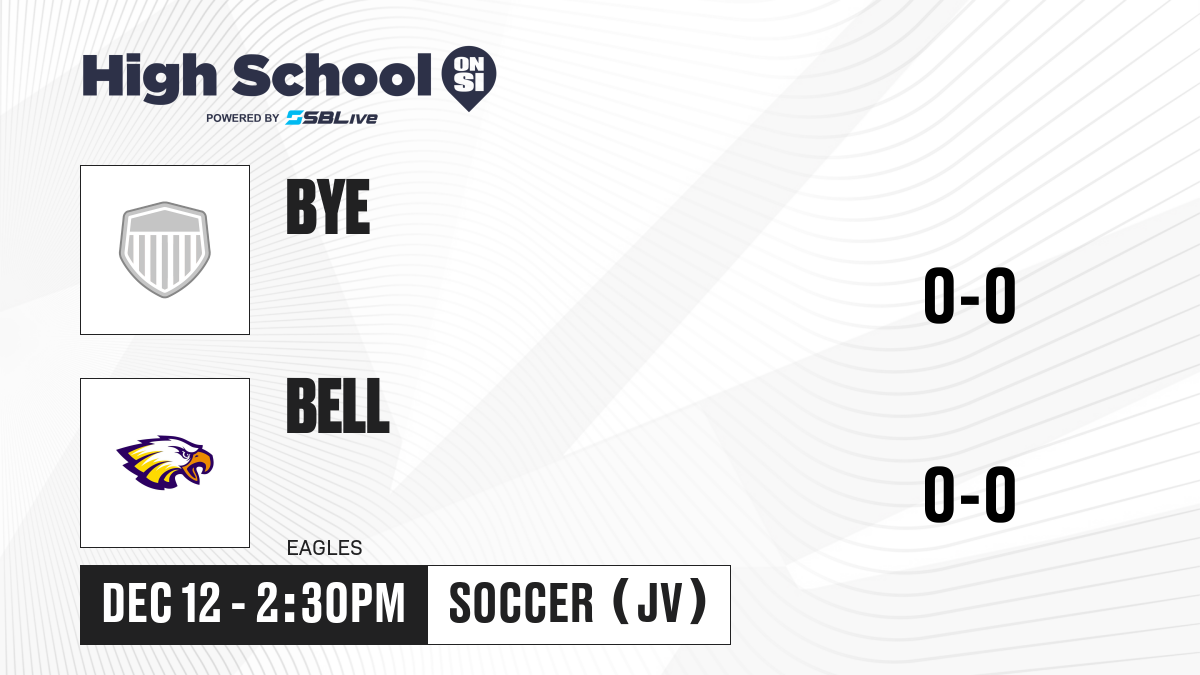 High School ON SI
POWERED BY SBLive

BYE

0-0

BELL

EAGLES

0-0

DEC 12 - 2:30PM

SOCCER (JV)